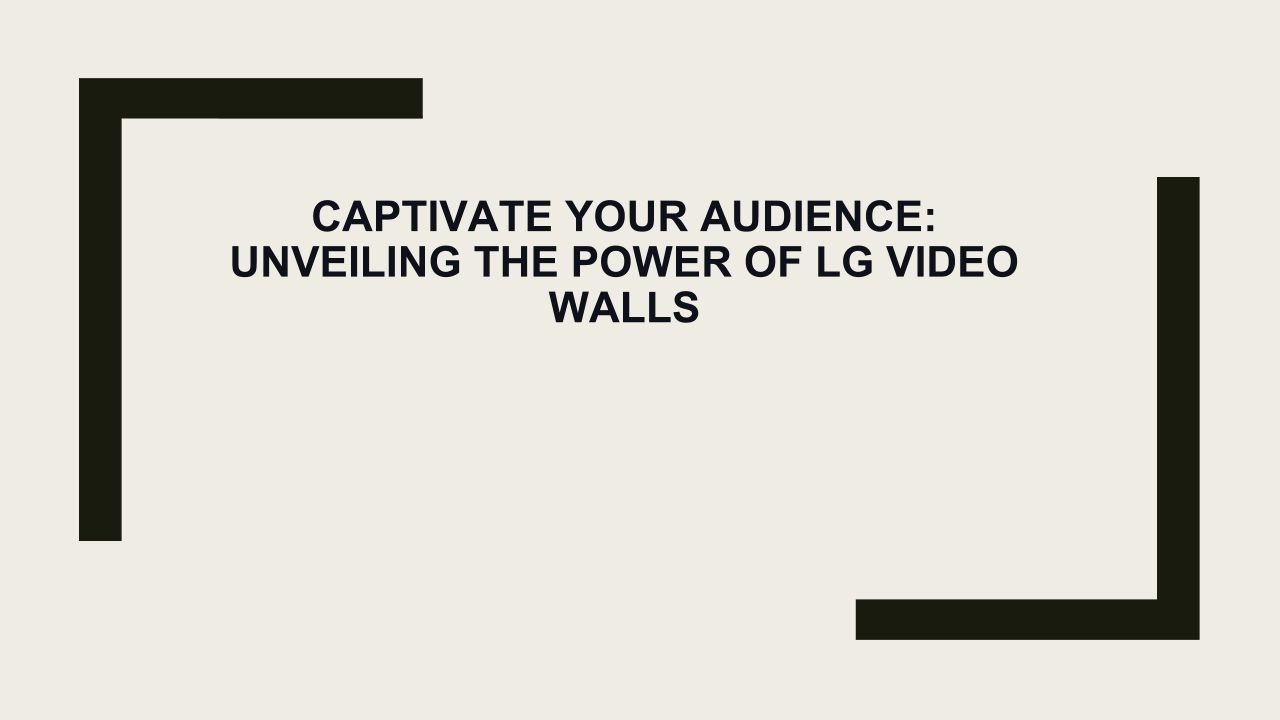 CAPTIVATE YOUR AUDIENCE: UNVEILING THE POWER OF LG VIDEO WALLS